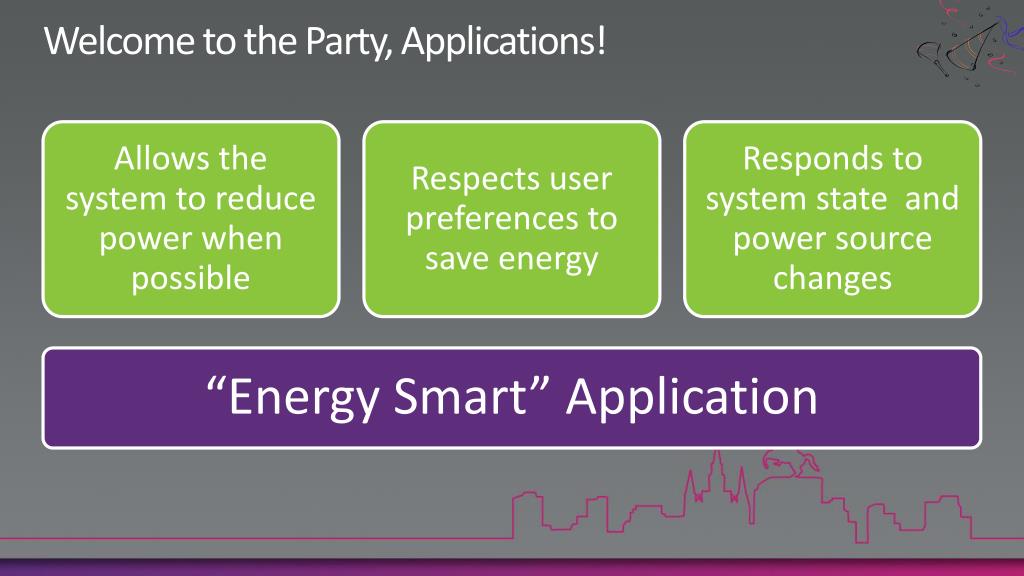 Welcome to the Party, Applications!

Allows the system to reduce power when possible

Respects user preferences to save energy

Responds to system state and power source changes

“Energy Smart” Application